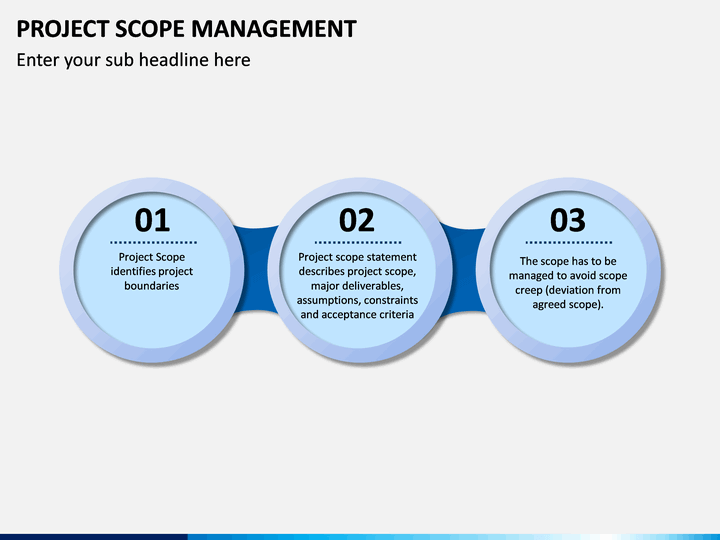 PROJECT SCOPE MANAGEMENT

Enter your sub headline here

01

Project Scope identifies project boundaries

02

Project scope statement describes project scope, major deliverables, assumptions, constraints and acceptance criteria

03

The scope has to be managed to avoid scope creep (deviation from agreed scope).